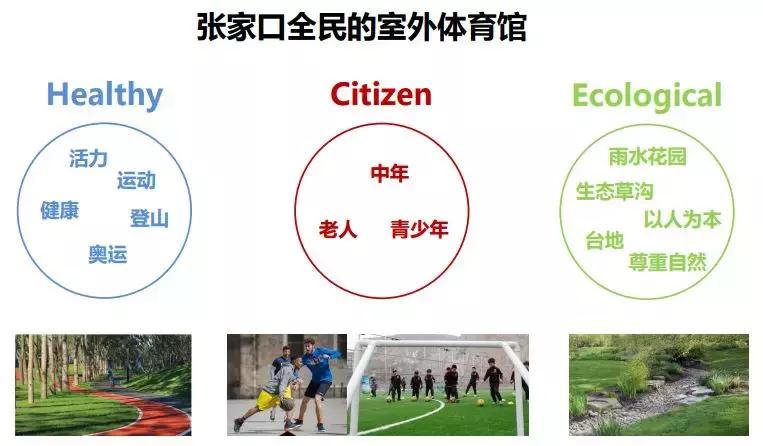 张家口全民的室外体育馆

Healthy

活力
运动
健康
登山
奥运

Citizen

中年
老人
青少年

Ecological

雨水花园
生态草沟
以人为本
台地
尊重自然